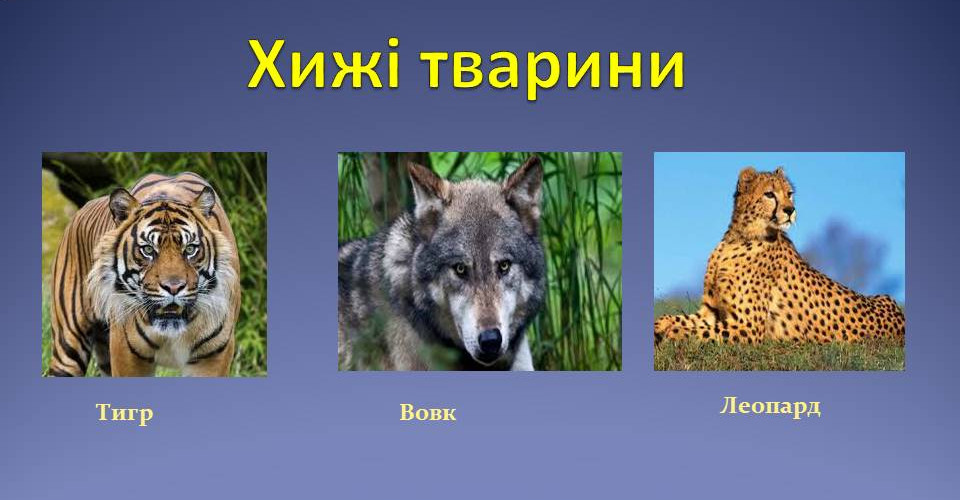 Хижі тварини

Тигр

Вовк

Леопард